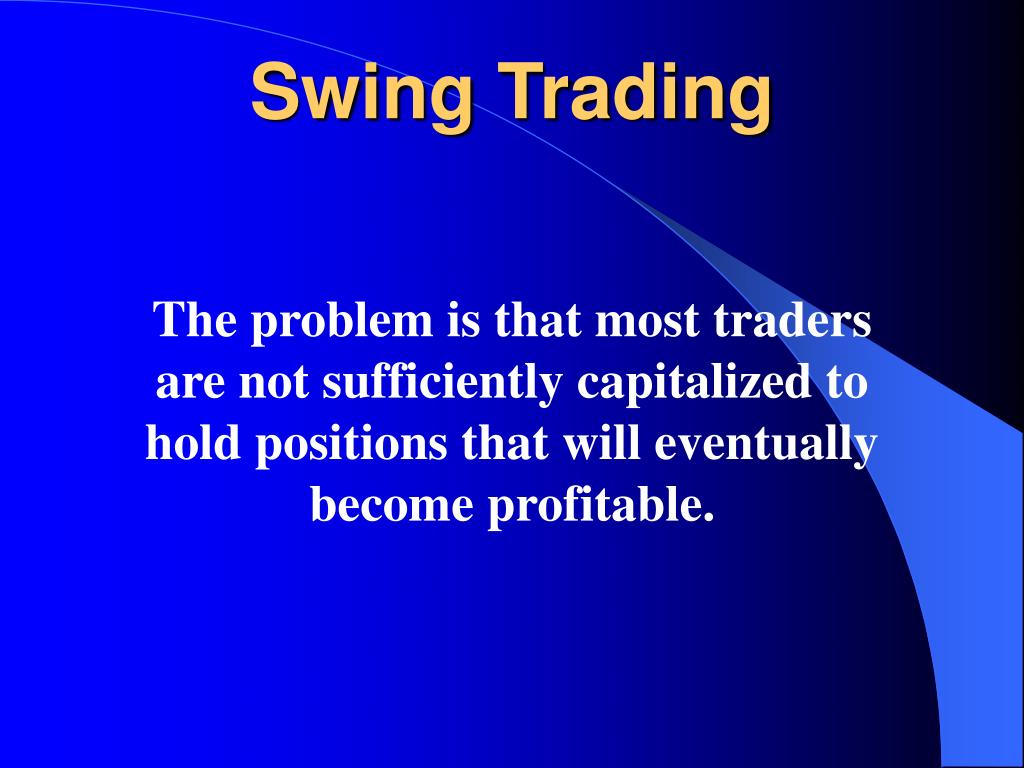 Swing Trading

The problem is that most traders are not sufficiently capitalized to hold positions that will eventually become profitable.